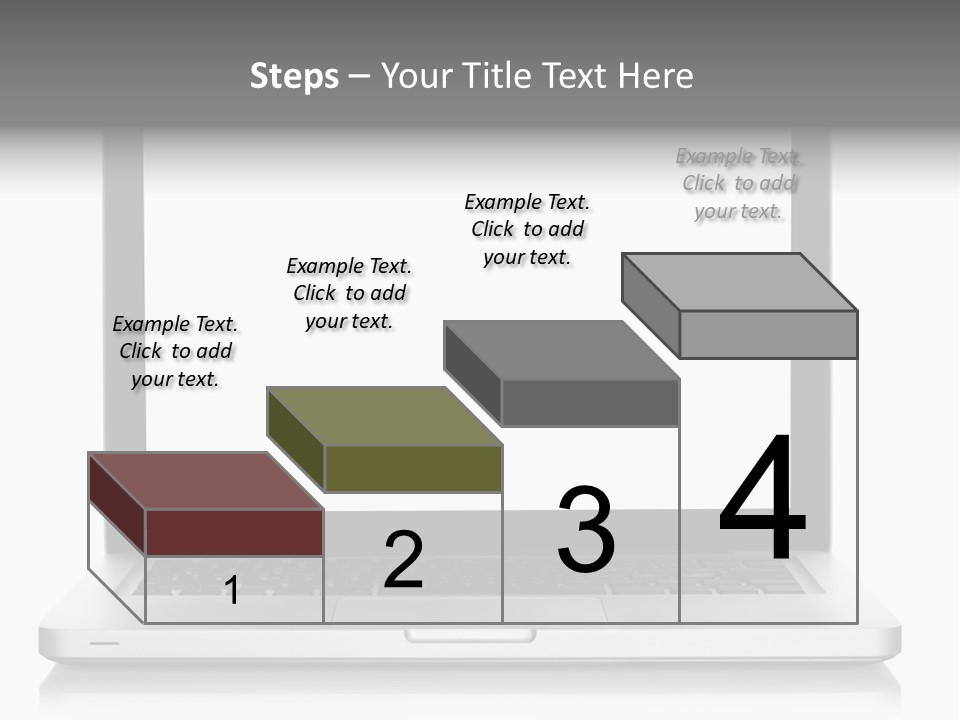 Steps – Your Title Text Here

Example Text. Click to add your text.

Example Text. Click to add your text.

Example Text. Click to add your text.

Example Text. Click to add your text.

1

2

3

4